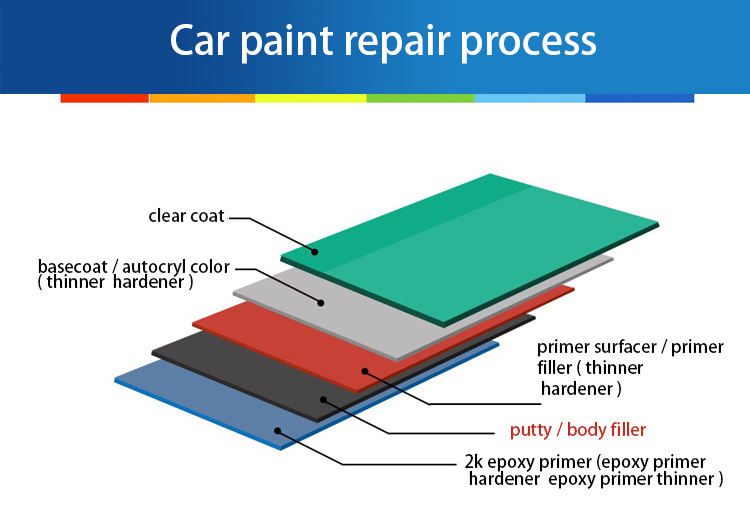 Car paint repair process

clear coat

basecoat / autocryl color ( thinner hardener )

primer surfacer / primer filler ( thinner hardener )

putty / body filler

2k epoxy primer (epoxy primer hardener epoxy primer thinner )